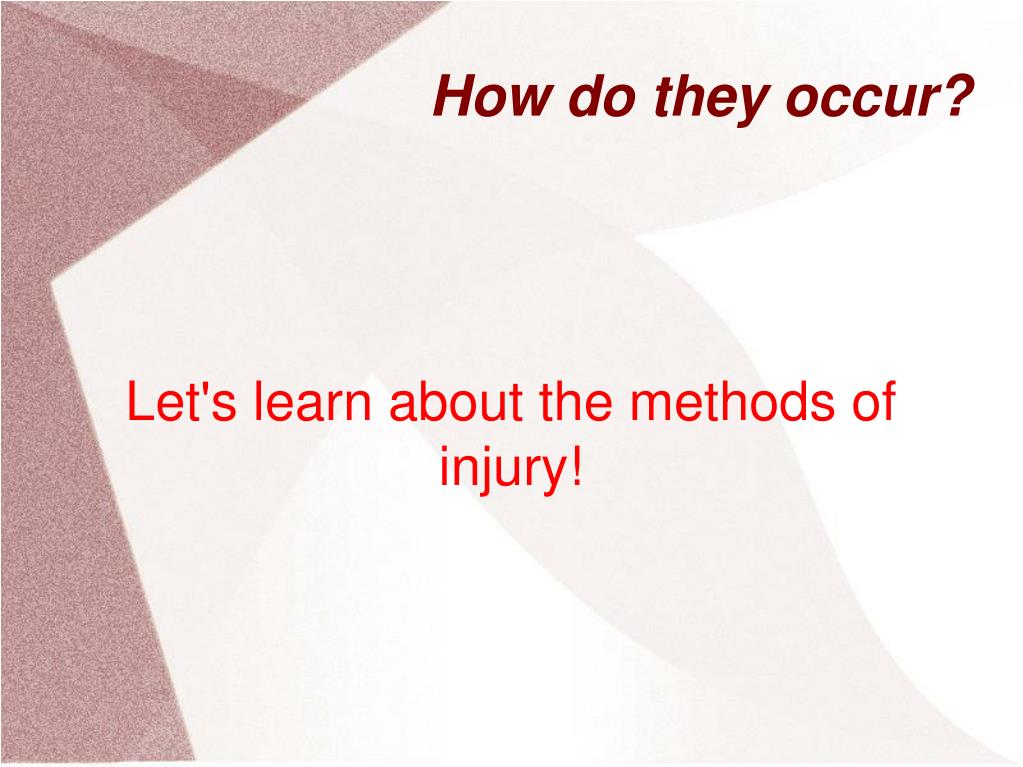 How do they occur?

Let's learn about the methods of injury!